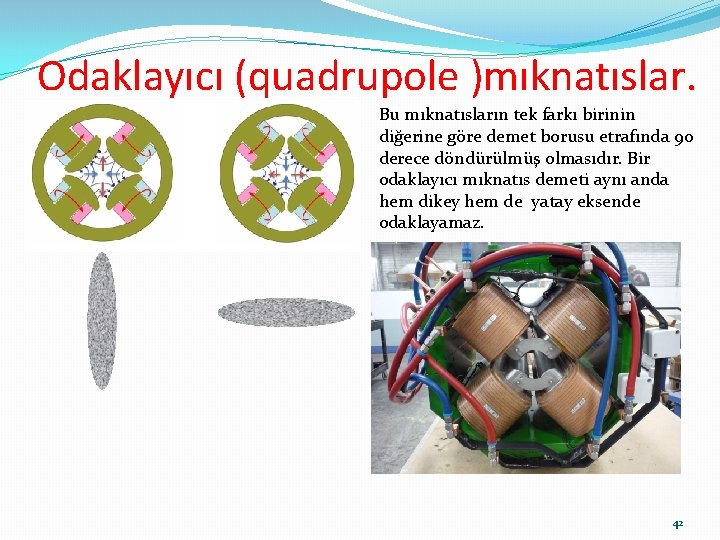 Odaklayıcı (quadrupole )mıknatıslar.

Bu mıknatısların tek farkı birinin diğerine göre demet borusu etrafında 90 derece döndürülmüş olmasıdır. Bir odaklayıcı mıknatıs demeti aynı anda hem dikey hem de yatay eksende odaklayamaz.

42